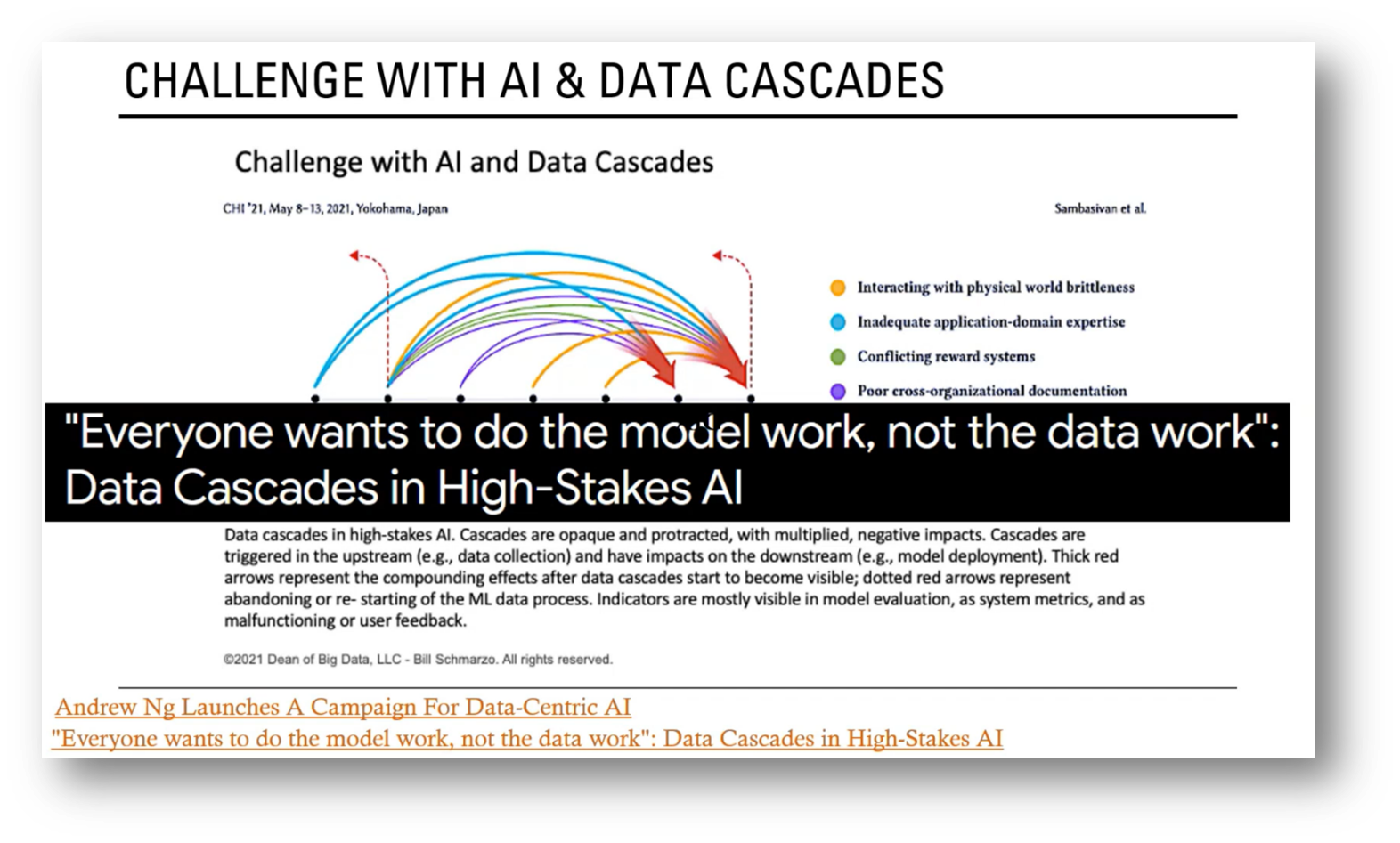 CHALLENGE WITH AI & DATA CASCADES

Challenge with AI and Data Cascades

CHI '21, May 8–13, 2021, Yokohama, Japan

Sambasivan et al.

Interacting with physical world brittleness

Inadequate application-domain expertise

Conflicting reward systems

Poor cross-organizational documentation

"Everyone wants to do the model work, not the data work": Data Cascades in High-Stakes AI

Data cascades in high-stakes AI. Cascades are opaque and protracted, with multiplied, negative impacts. Cascades are triggered in the upstream (e.g., data collection) and have impacts on the downstream (e.g., model deployment). Thick red arrows represent the compounding effects after data cascades start to become visible; dotted red arrows represent abandoning or re- starting of the ML data process. Indicators are mostly visible in model evaluation, as system metrics, and as malfunctioning or user feedback.

©2021 Dean of Big Data, LLC - Bill Schmarzo. All rights reserved.

Andrew Ng Launches A Campaign For Data-Centric AI
"Everyone wants to do the model work, not the data work": Data Cascades in High-Stakes AI